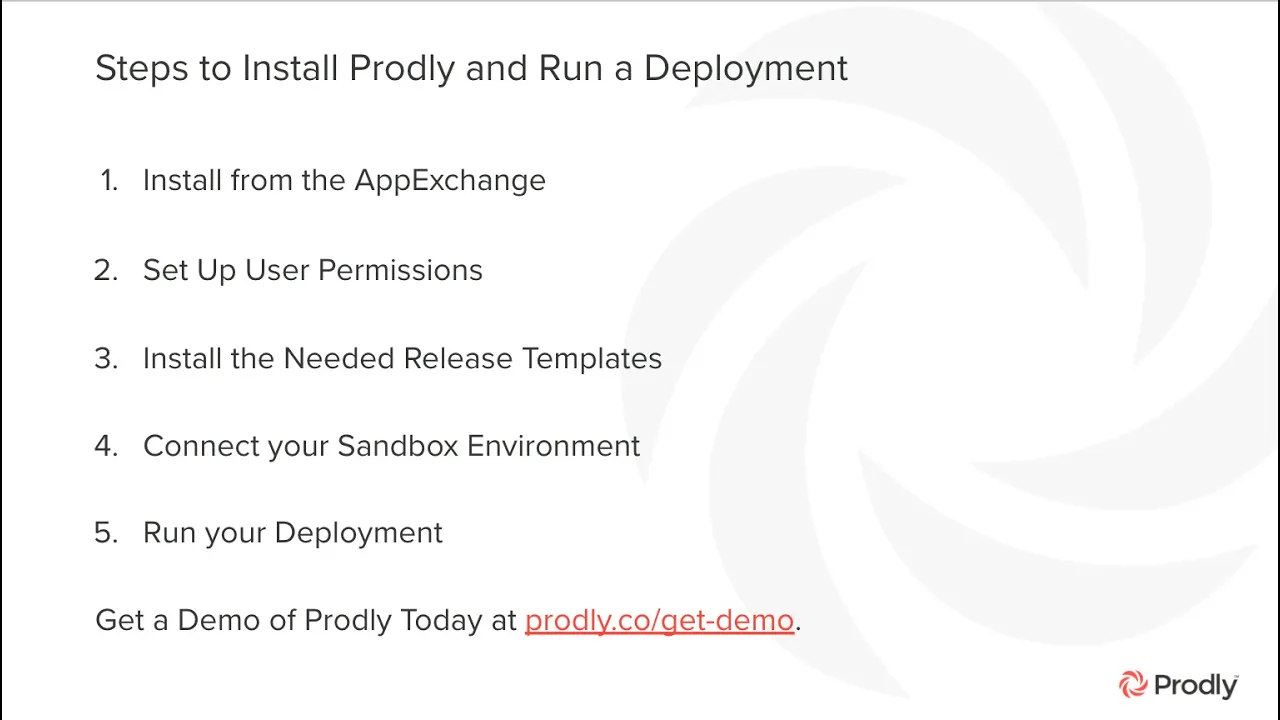 Steps to Install Prodly and Run a Deployment

1. Install from the AppExchange

2. Set Up User Permissions

3. Install the Needed Release Templates

4. Connect your Sandbox Environment

5. Run your Deployment

Get a Demo of Prodly Today at prodly.co/get-demo.

Prodly